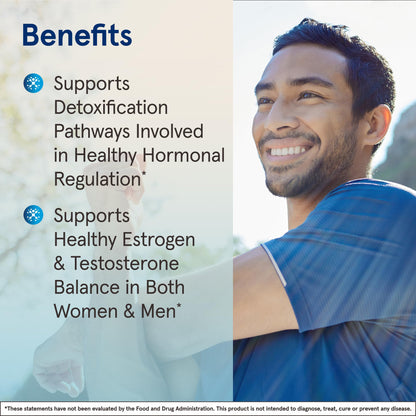 Benefits

Supports Detoxification Pathways Involved in Healthy Hormonal Regulation*

Supports Healthy Estrogen & Testosterone Balance in Both Women & Men*

*These statements have not been evaluated by the Food and Drug Administration. This product is not intended to diagnose, treat, cure or prevent any disease.